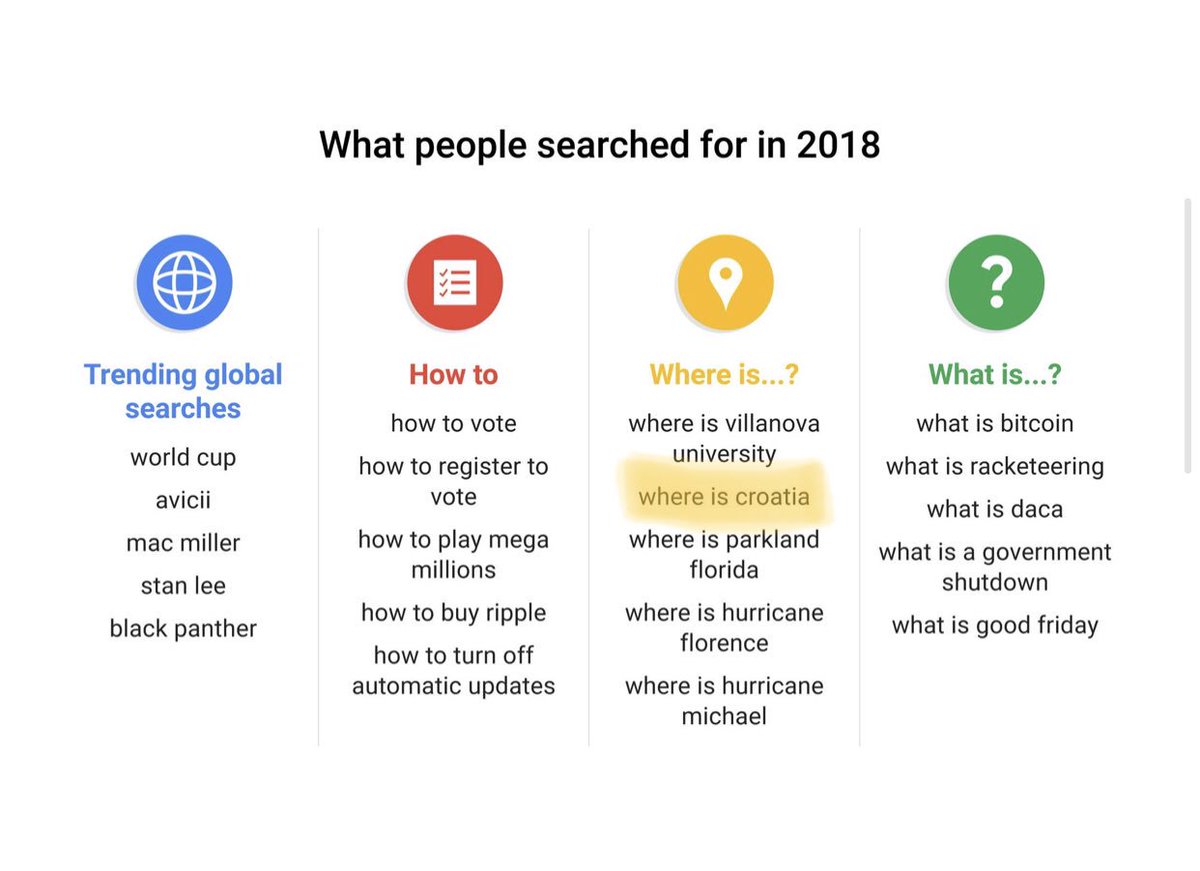 What people searched for in 2018

Trending global searches
world cup
avicii
mac miller
stan lee
black panther

How to
how to vote
how to register to vote
how to play mega millions
how to buy ripple
how to turn off automatic updates

Where is...?
where is villanova university
where is croatia
where is parkland florida
where is hurricane florence
where is hurricane michael

What is...?
what is bitcoin
what is racketeering
what is daca
what is a government shutdown
what is good friday